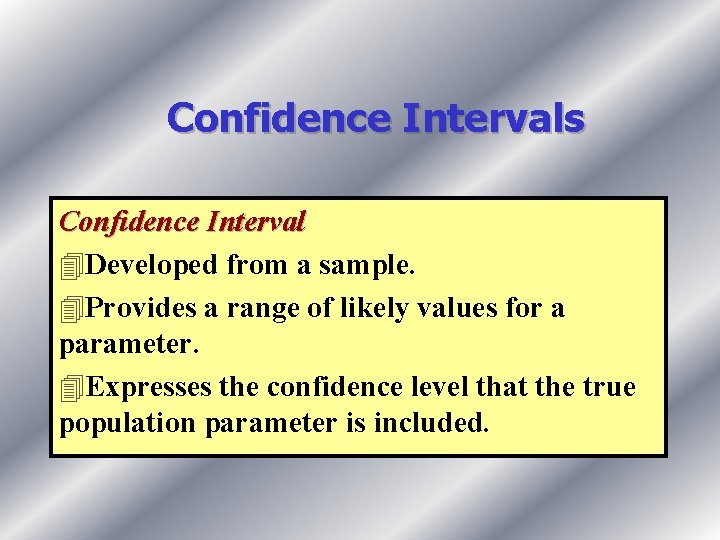 Confidence Intervals

Confidence Interval

Developed from a sample.

Provides a range of likely values for a parameter.

Expresses the confidence level that the true population parameter is included.